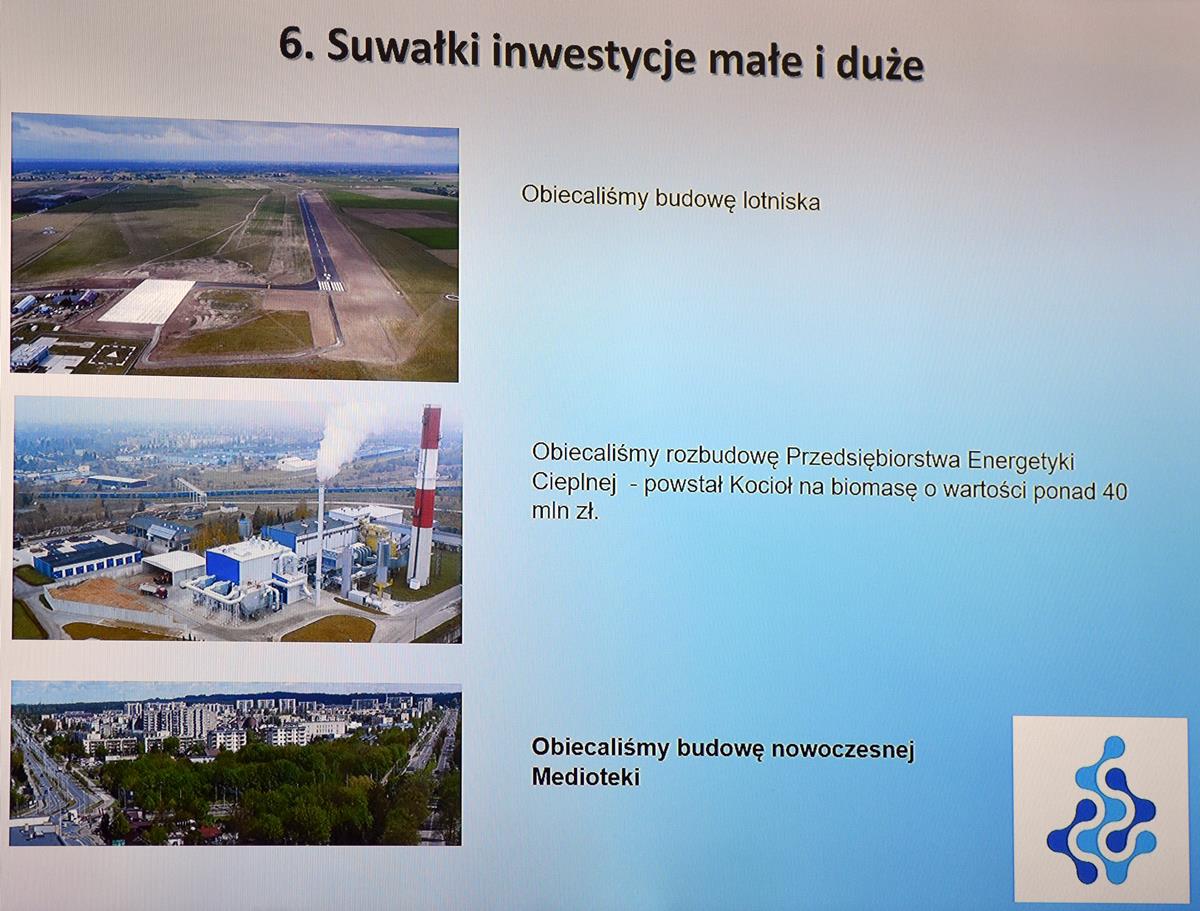 6. Suwałki inwestycje małe i duże

Obiecaliśmy budowę lotniska

Obiecaliśmy rozbudowę Przedsiębiorstwa Energetyki Cieplnej - powstał Kocioł na biomasę o wartości ponad 40 mln zł.

Obiecaliśmy budowę nowoczesnej Medioteki